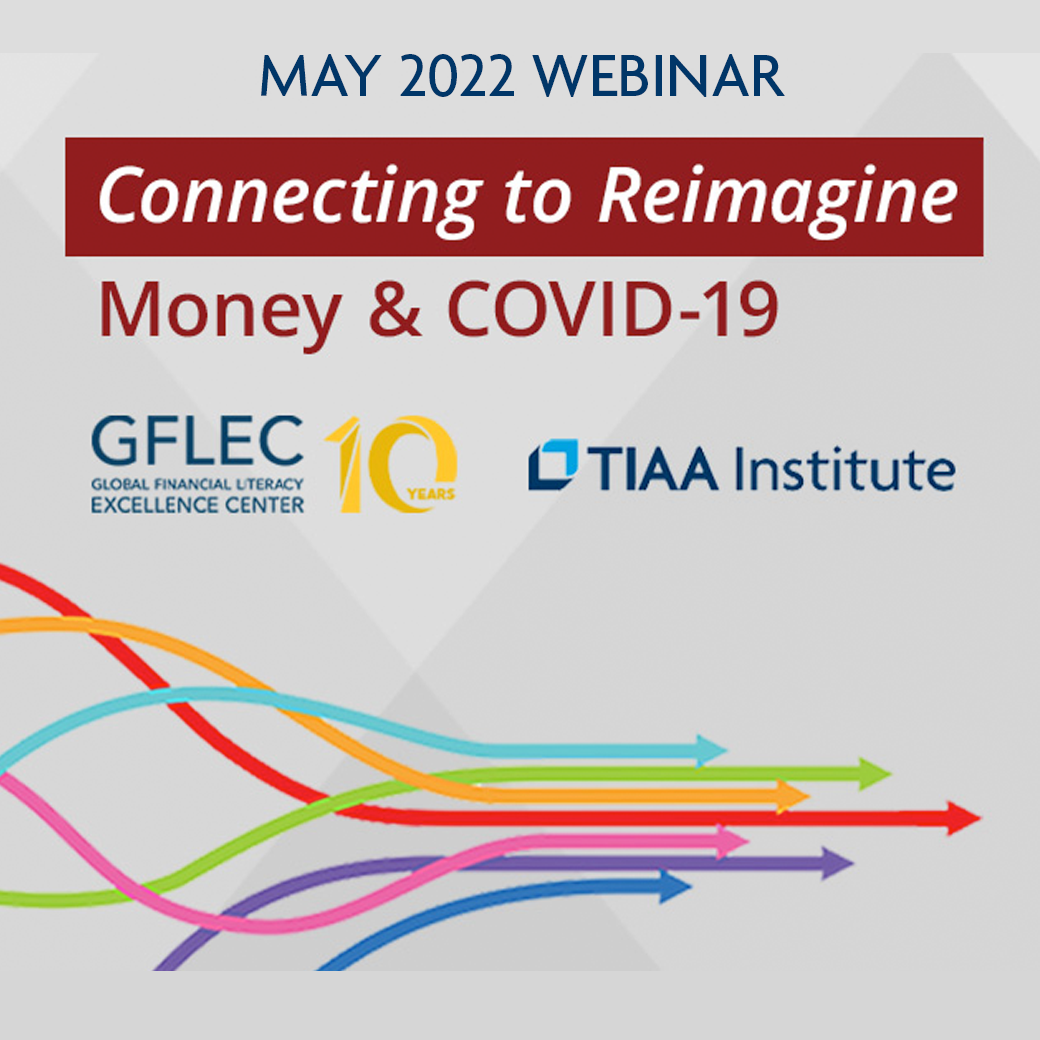 MAY 2022 WEBINAR

Connecting to Reimagine

Money & COVID-19

GFLEC
GLOBAL FINANCIAL LITERACY EXCELLENCE CENTER

10 YEARS

TIAA Institute